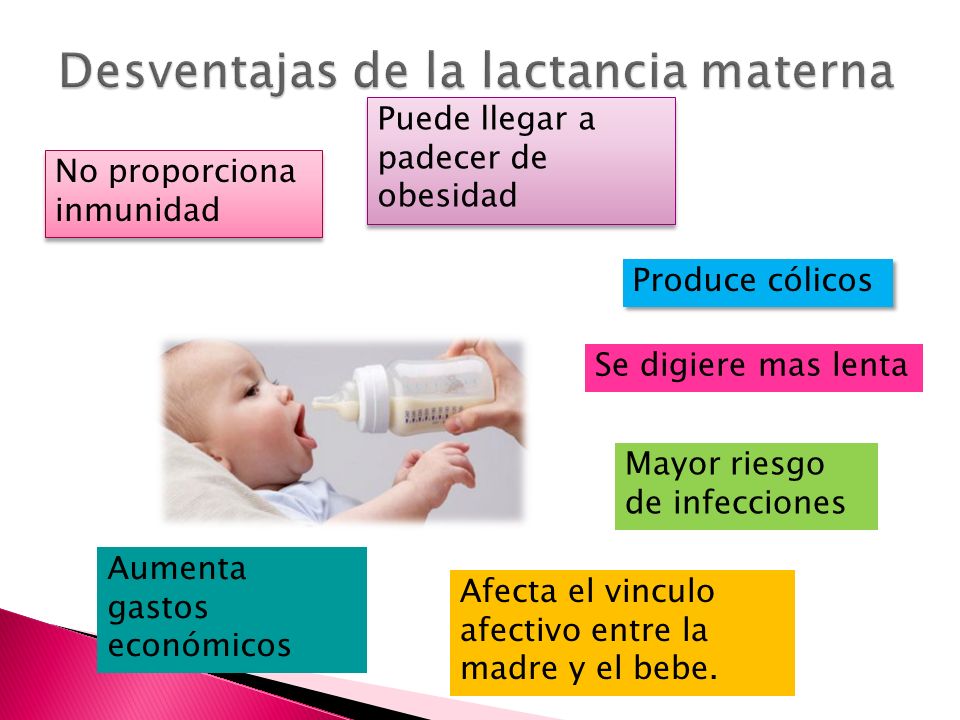 Desventajas de la lactancia materna

No proporciona inmunidad

Puede llegar a padecer de obesidad

Produce cólicos

Se digiere mas lenta

Mayor riesgo de infecciones

Aumenta gastos económicos

Afecta el vinculo afectivo entre la madre y el bebe.